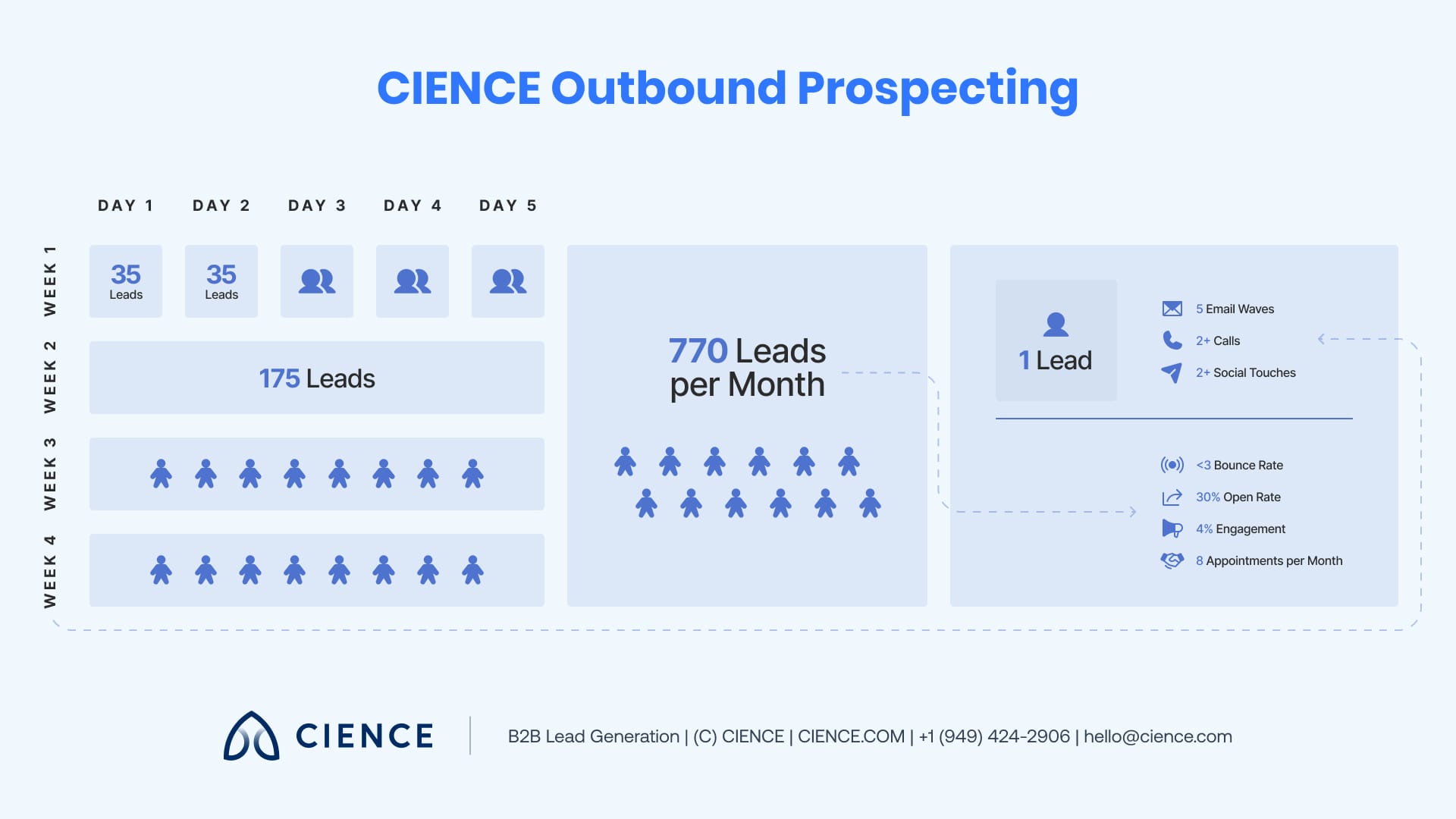 CIENCE Outbound Prospecting

DAY 1 DAY 2 DAY 3 DAY 4 DAY 5

WEEK 1

35 Leads

35 Leads

WEEK 2

175 Leads

WEEK 3

WEEK 4

770 Leads per Month

1 Lead

5 Email Waves

2+ Calls

2+ Social Touches

<3 Bounce Rate

30% Open Rate

4% Engagement

8 Appointments per Month

CIENCE

B2B Lead Generation | (C) CIENCE | CIENCE.COM | +1 (949) 424-2906 | hello@cience.com